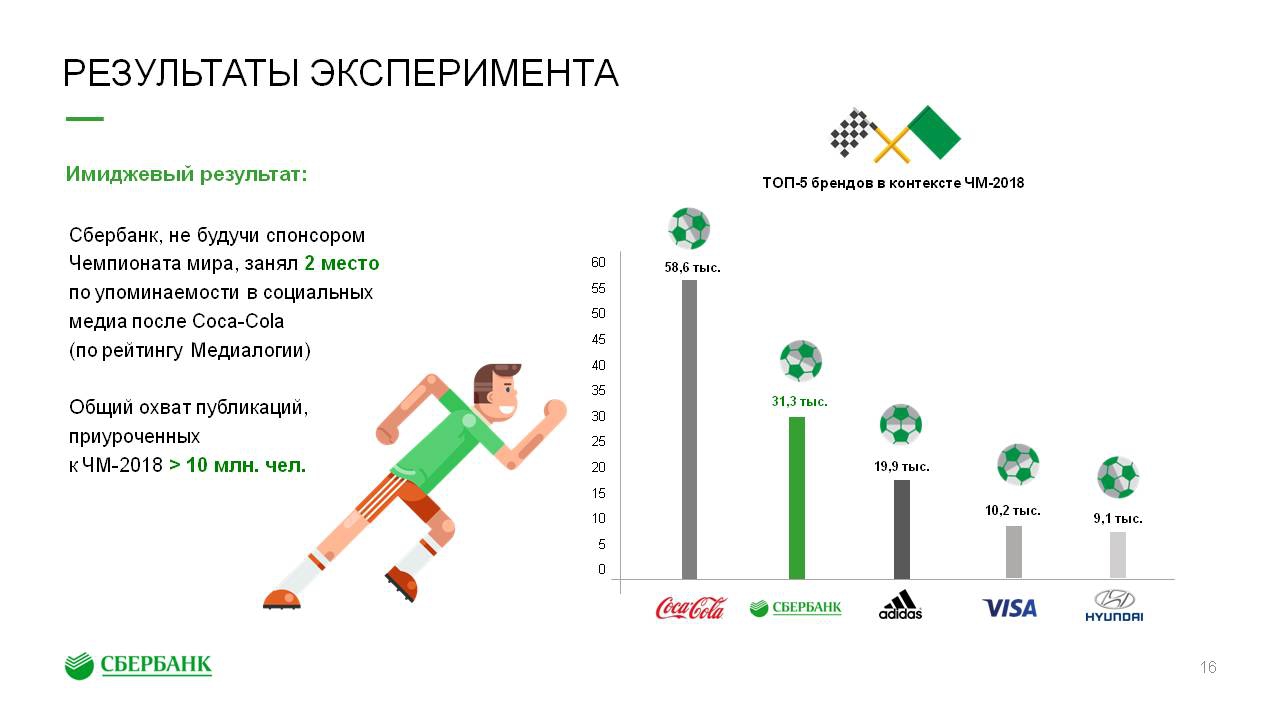 РЕЗУЛЬТАТЫ ЭКСПЕРИМЕНТА

Имиджевый результат:

Сбербанк, не будучи спонсором Чемпионата мира, занял 2 место по упоминаемости в социальных медиа после Coca-Cola (по рейтингу Медиалогии)

Общий охват публикаций, приуроченных к ЧМ-2018 > 10 млн. чел.

ТОП-5 брендов в контексте ЧМ-2018

60
55
50
45
40
35
30
25
20
15
10
5
0

58,6 тыс.
31,3 тыс.
19,9 тыс.
10,2 тыс.
9,1 тыс.

Coca-Cola
СБЕРБАНК
adidas
VISA
HYUNDAI

СБЕРБАНК

16